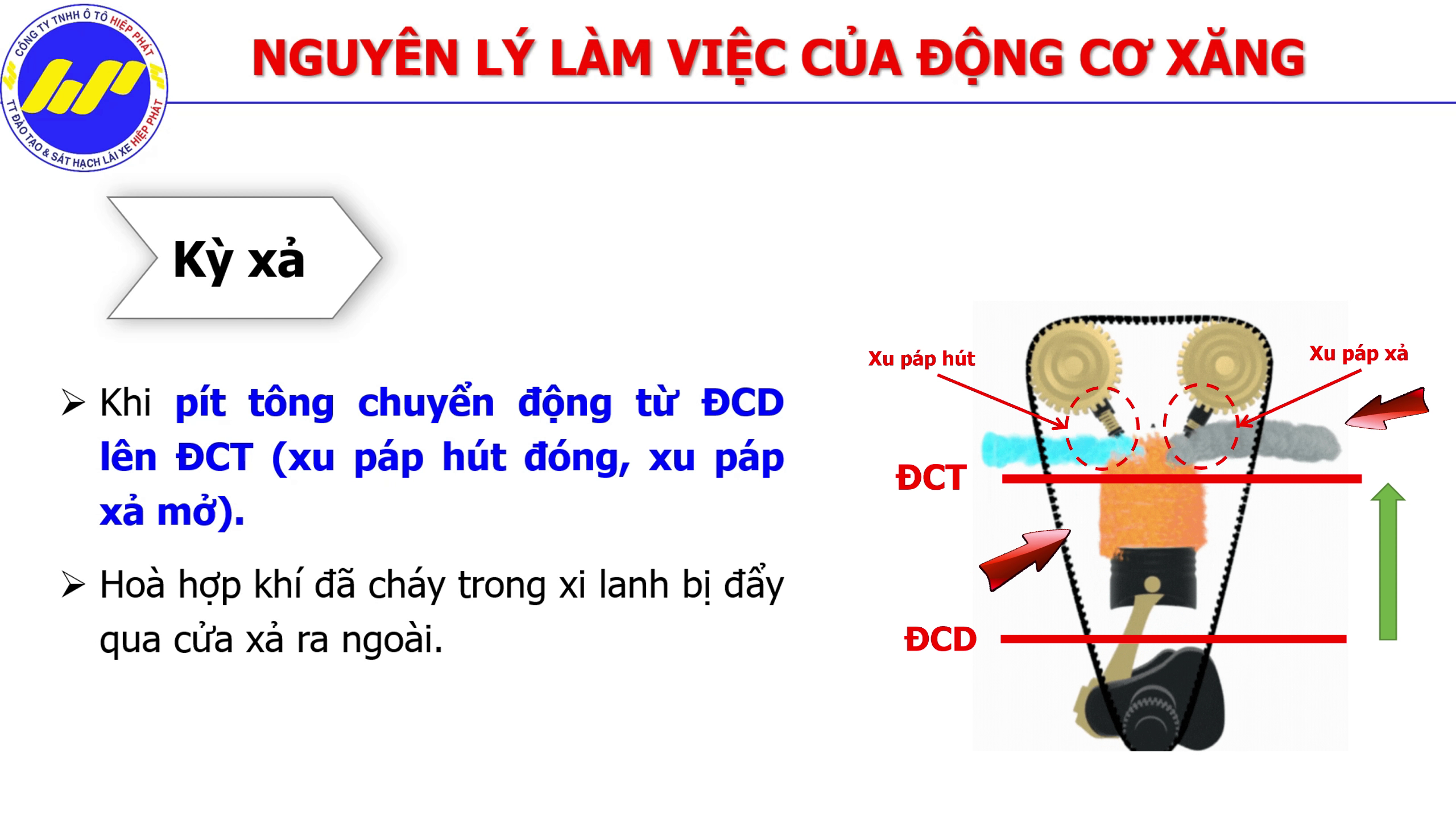 CÔNG TY TNHH Ô TÔ HIỆP PHÁT
TT ĐÀO TẠO & SÁT HẠCH LÁI XE HIỆP PHÁT

NGUYÊN LÝ LÀM VIỆC CỦA ĐỘNG CƠ XĂNG

Kỳ xả

➢ Khi pít tông chuyển động từ ĐCD lên ĐCT (xu páp hút đóng, xu páp xả mở).

➢ Hoà hợp khí đã cháy trong xi lanh bị đẩy qua cửa xả ra ngoài.

Xu páp hút
Xu páp xả
ĐCT
ĐCD